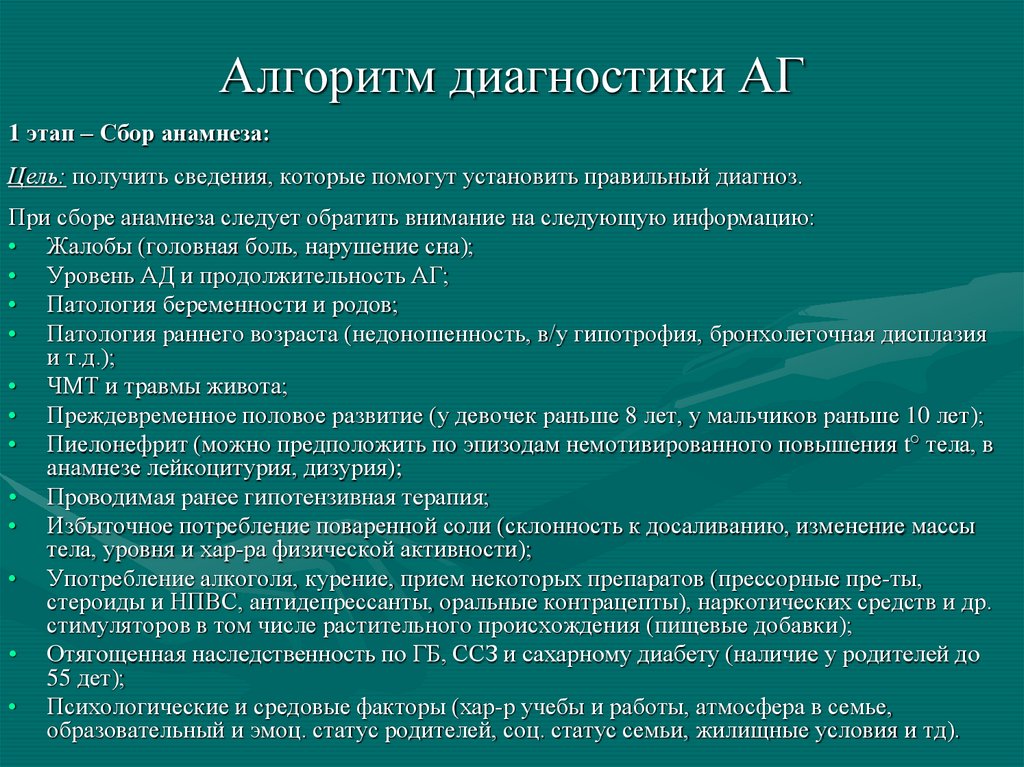 Алгоритм диагностики АГ

1 этап – Сбор анамнеза:

Цель: получить сведения, которые помогут установить правильный диагноз.

При сборе анамнеза следует обратить внимание на следующую информацию:
• Жалобы (головная боль, нарушение сна);
• Уровень АД и продолжительность АГ;
• Патология беременности и родов;
• Патология раннего возраста (недоношенность, в/у гипотрофия, бронхолегочная дисплазия и т.д.);
• ЧМТ и травмы живота;
• Преждевременное половое развитие (у девочек раньше 8 лет, у мальчиков раньше 10 лет);
• Пиелонефрит (можно предположить по эпизодам немотивированного повышения t° тела, в анамнезе лейкоцитурия, дизурия);
• Проводимая ранее гипотензивная терапия;
• Избыточное потребление поваренной соли (склонность к досаливанию, изменение массы тела, уровня и хар-ра физической активности);
• Употребление алкоголя, курение, прием некоторых препаратов (прессорные пре-ты, стероиды и НПВС, антидепрессанты, оральные контрацепты), наркотических средств и др. стимуляторов в том числе растительного происхождения (пищевые добавки);
• Отягощенная наследственность по ГБ, ССЗ и сахарному диабету (наличие у родителей до 55 дет);
• Психологические и средовые факторы (хар-р учебы и работы, атмосфера в семье, образовательный и эмоц. статус родителей, соц. статус семьи, жилищные условия и тд).